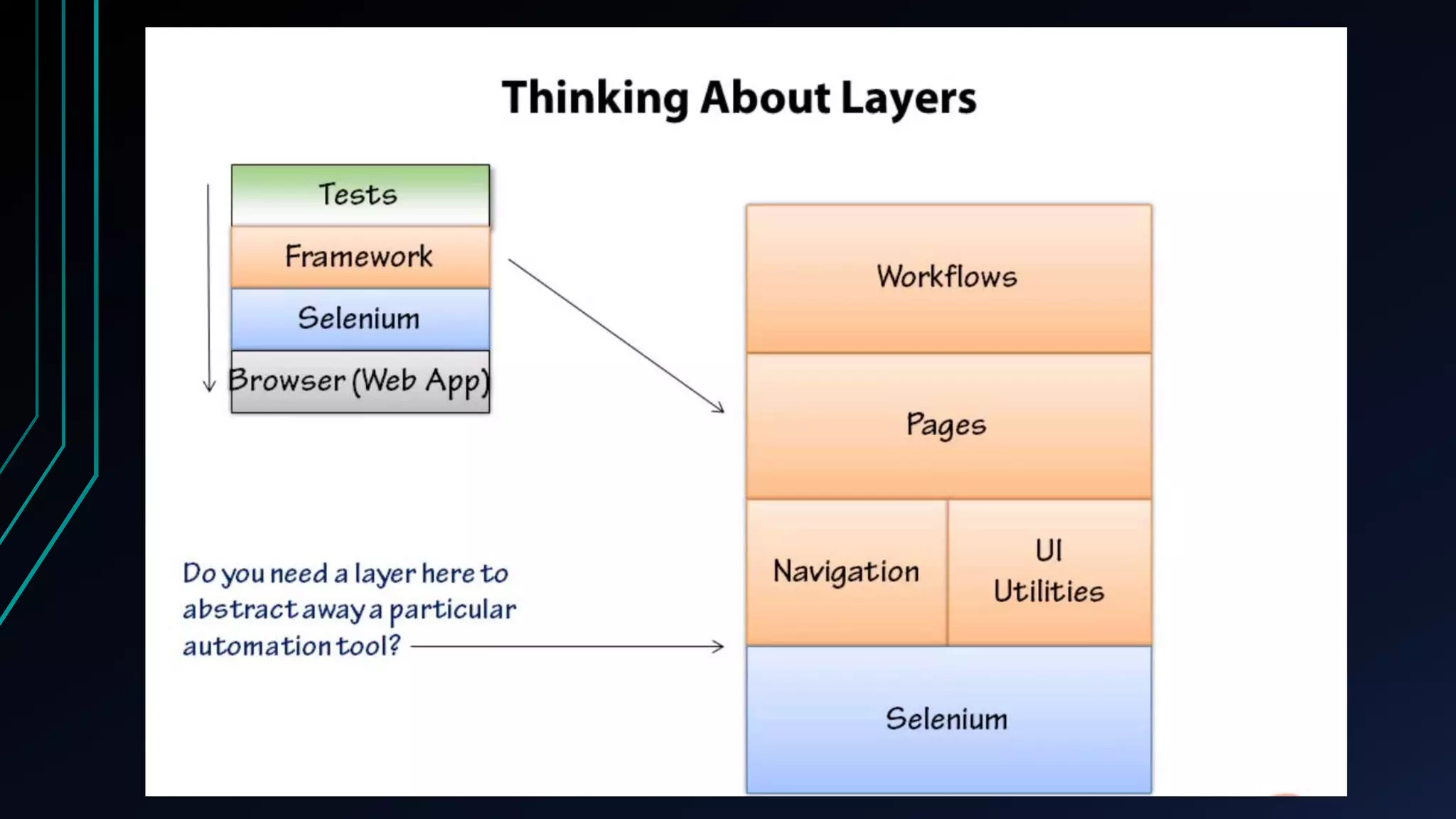 Thinking About Layers

Tests
Framework
Selenium
Browser (Web App)

Workflows
Pages
Navigation
UI Utilities
Selenium

Do you need a layer here to abstract away a particular automation tool?